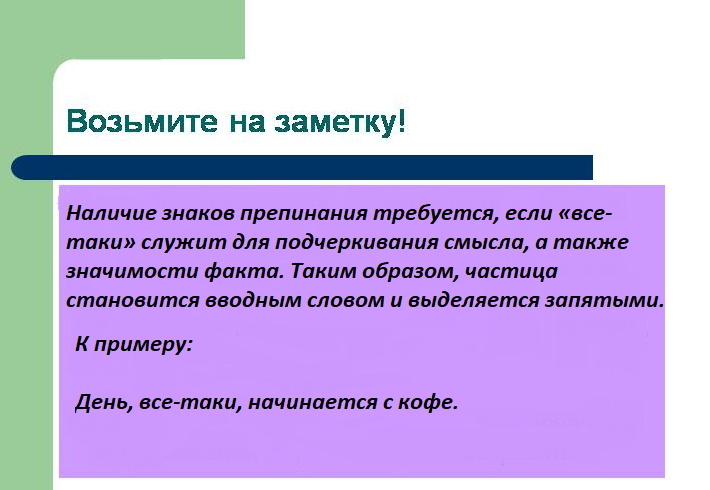 Возьмите на заметку!

Наличие знаков препинания требуется, если «все-таки» служит для подчеркивания смысла, а также значимости факта. Таким образом, частица становится вводным словом и выделяется запятыми.

К примеру:

День, все-таки, начинается с кофе.